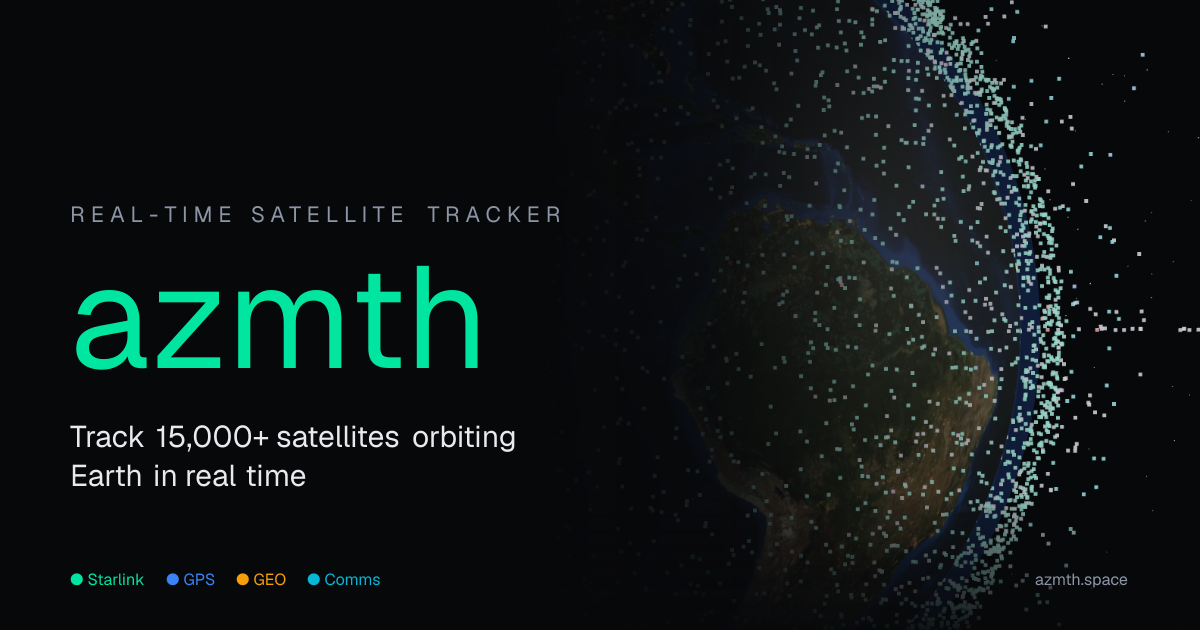 REAL-TIME SATELLITE TRACKER

azmth

Track 15,000+ satellites orbiting Earth in real time

Starlink GPS GEO Comms

azmth.space